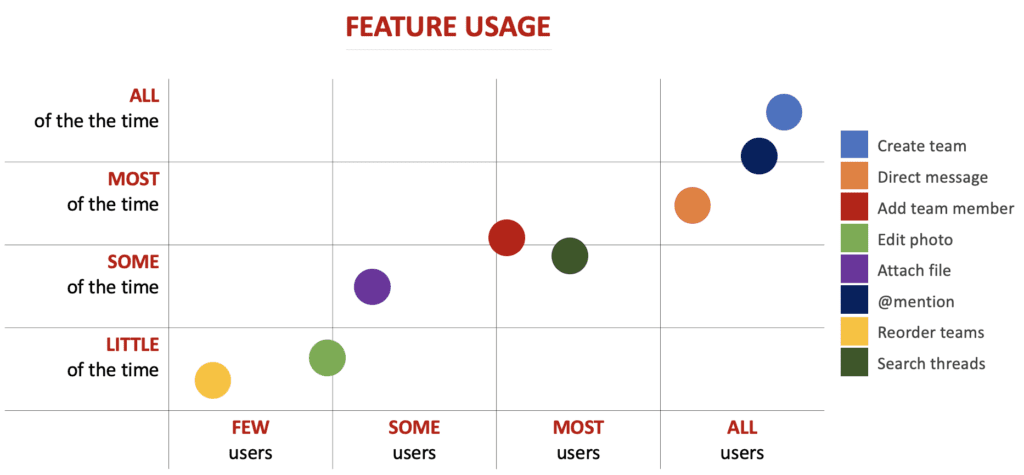 FEATURE USAGE

ALL
of the the time

MOST
of the time

SOME
of the time

LITTLE
of the time

FEW
users

SOME
users

MOST
users

ALL
users

Create team
Direct message
Add team member
Edit photo
Attach file
@mention
Reorder teams
Search threads